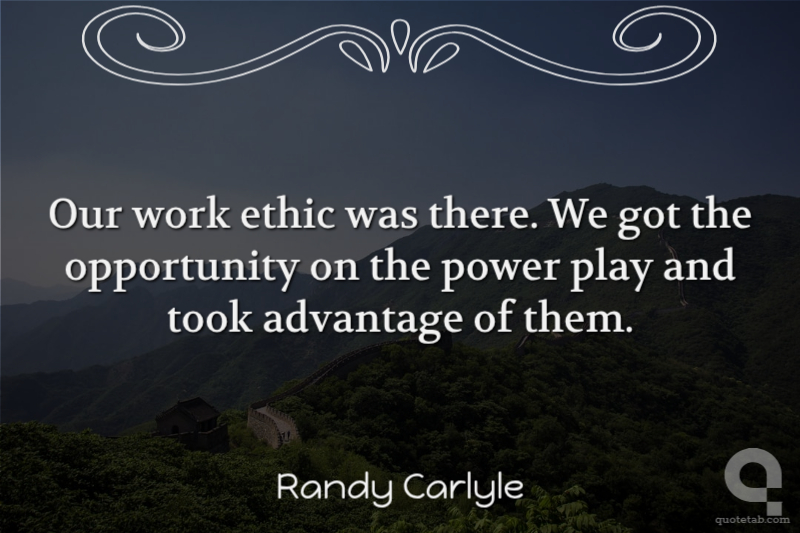 Our work ethic was there. We got the opportunity on the power play and took advantage of them.

Randy Carlyle

quotetab.com